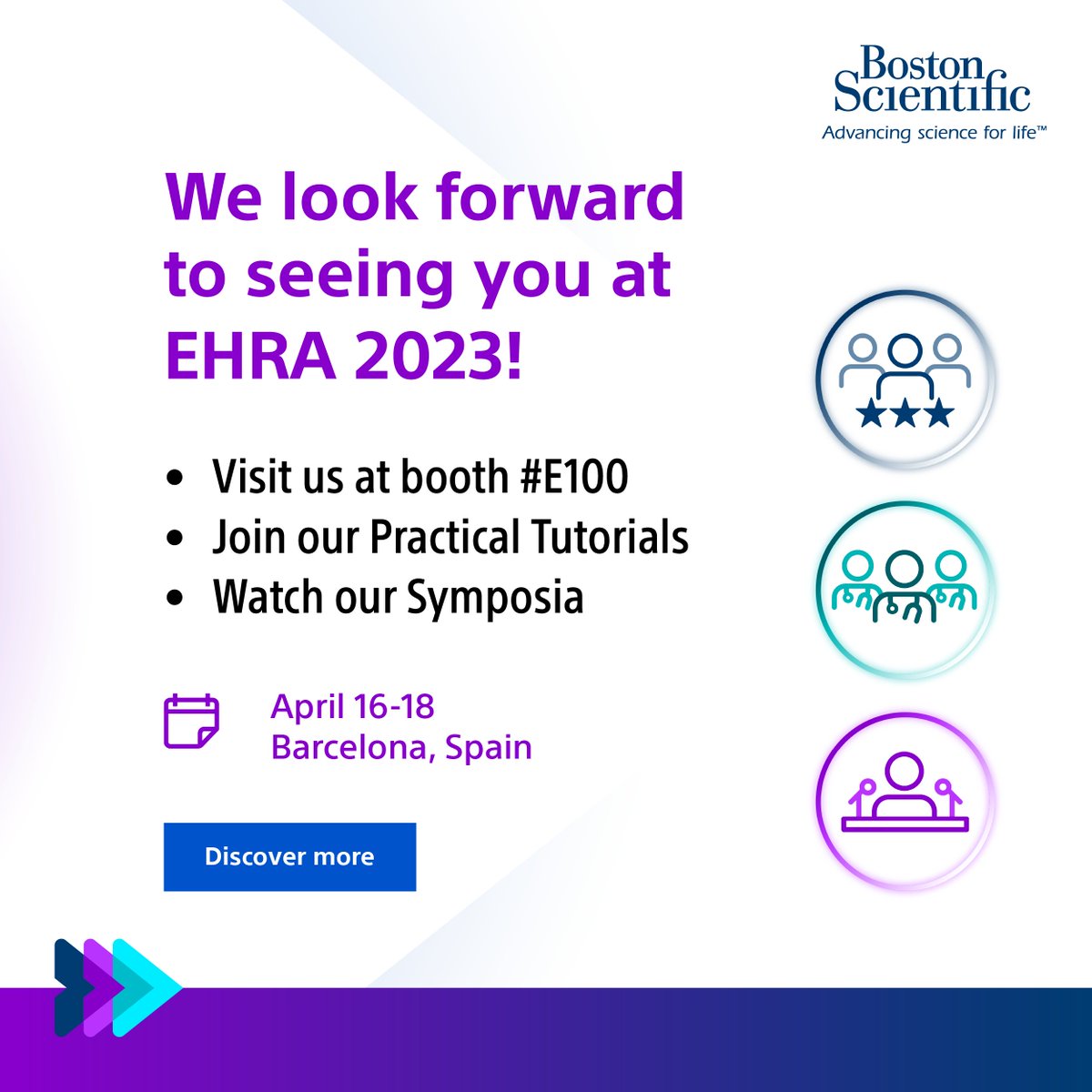 Boston Scientific
Advancing science for life™

We look forward to seeing you at EHRA 2023!

• Visit us at booth #E100
• Join our Practical Tutorials
• Watch our Symposia

April 16-18
Barcelona, Spain

Discover more